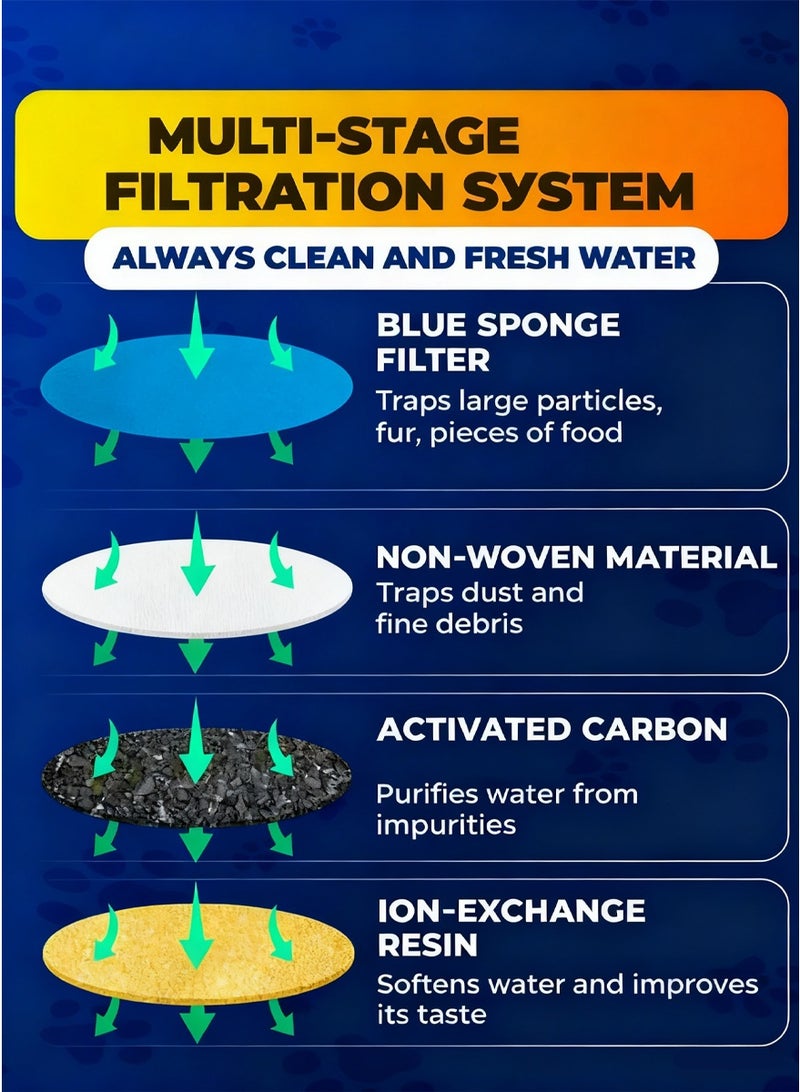 MULTI-STAGE FILTRATION SYSTEM

ALWAYS CLEAN AND FRESH WATER

BLUE SPONGE FILTER
Traps large particles, fur, pieces of food

NON-WOVEN MATERIAL
Traps dust and fine debris

ACTIVATED CARBON
Purifies water from impurities

ION-EXCHANGE RESIN
Softens water and improves its taste